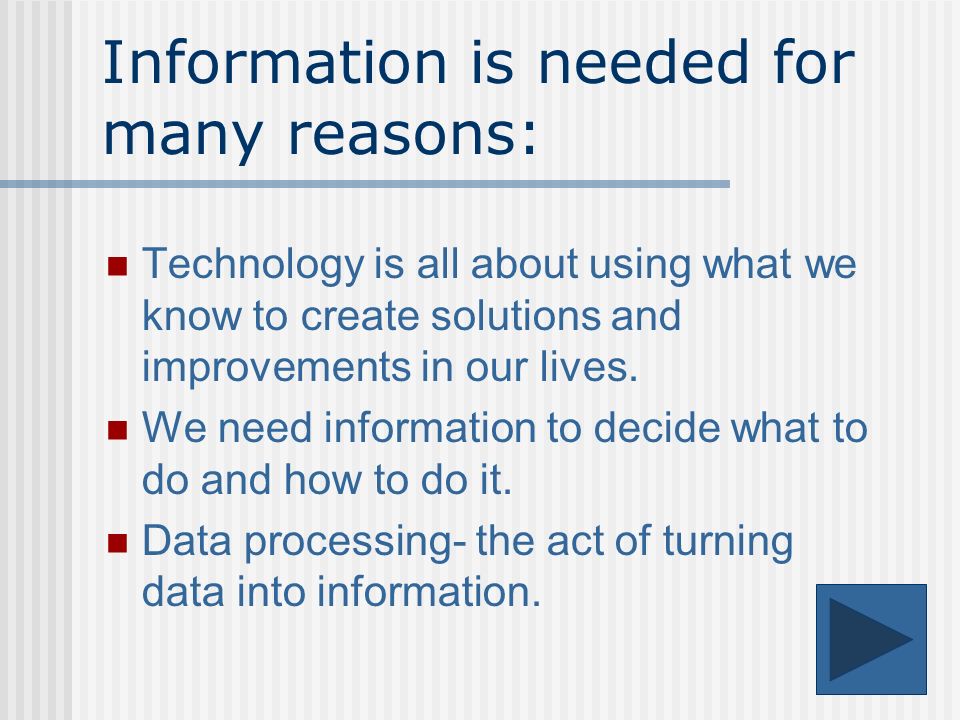 Information is needed for many reasons:

- Technology is all about using what we know to create solutions and improvements in our lives.
- We need information to decide what to do and how to do it.
- Data processing- the act of turning data into information.